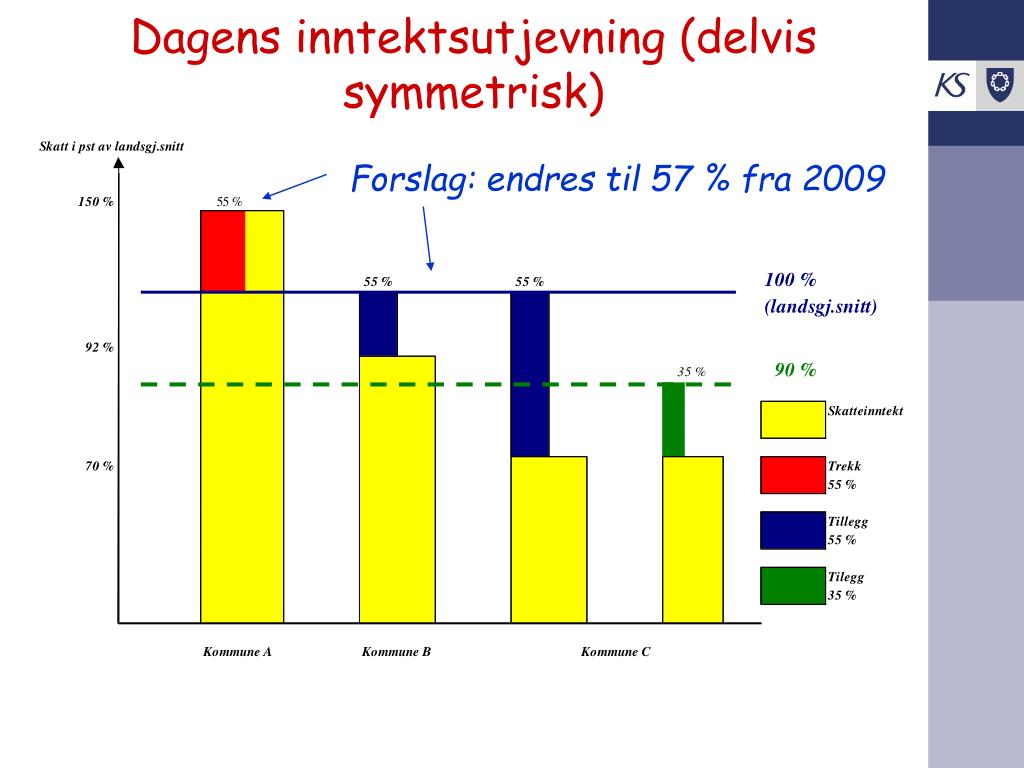 Dagens inntektsutjevning (delvis symmetrisk)

KS

Skatt i pst av landsgj.snitt

Forslag: endres til 57 % fra 2009

150 %

55 %

55 %

55 %

100 %
(landsgj.snitt)

92 %

35 %

90 %

70 %

Skatteinntekt

Trekk
55 %

Tillegg
55 %

Tilegg
35 %

Kommune A

Kommune B

Kommune C